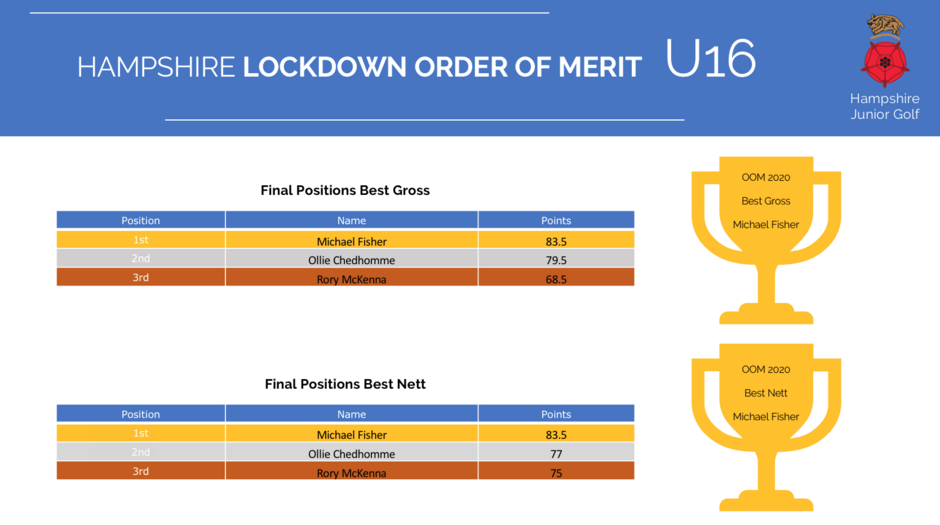 HAMPSHIRE LOCKDOWN ORDER OF MERIT U16

Hampshire Junior Golf

Final Positions Best Gross

| Position | Name | Points |
|---|---|---|
| 1st | Michael Fisher | 83.5 |
| 2nd | Ollie Chedhomme | 79.5 |
| 3rd | Rory McKenna | 68.5 |

OOM 2020
Best Gross
Michael Fisher

Final Positions Best Nett

| Position | Name | Points |
|---|---|---|
| 1st | Michael Fisher | 83.5 |
| 2nd | Ollie Chedhomme | 77 |
| 3rd | Rory McKenna | 75 |

OOM 2020
Best Nett
Michael Fisher